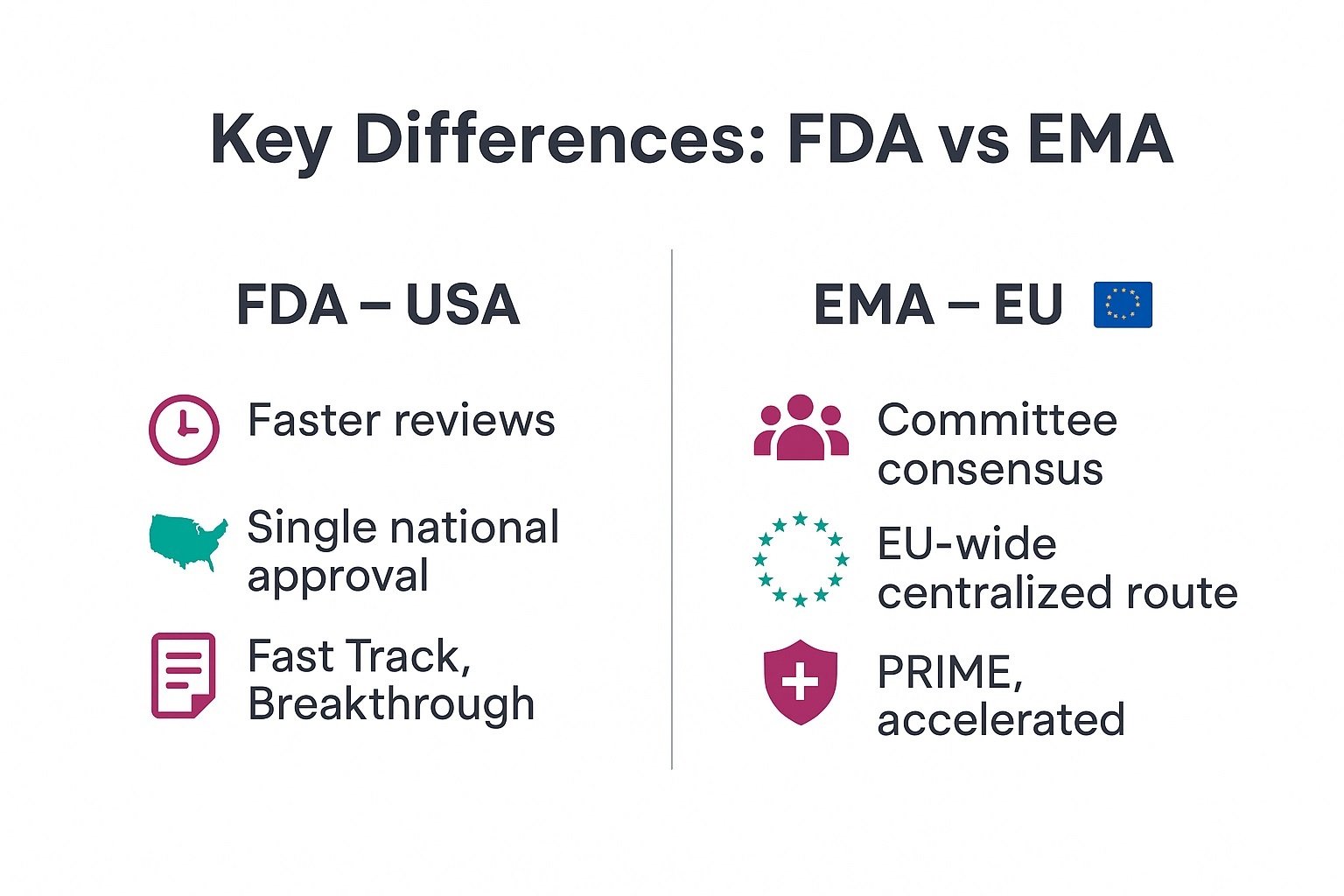 Key Differences: FDA vs EMA

FDA – USA

Faster reviews

Single national approval

Fast Track, Breakthrough

EMA – EU

Committee consensus

EU-wide centralized route

PRIME, accelerated